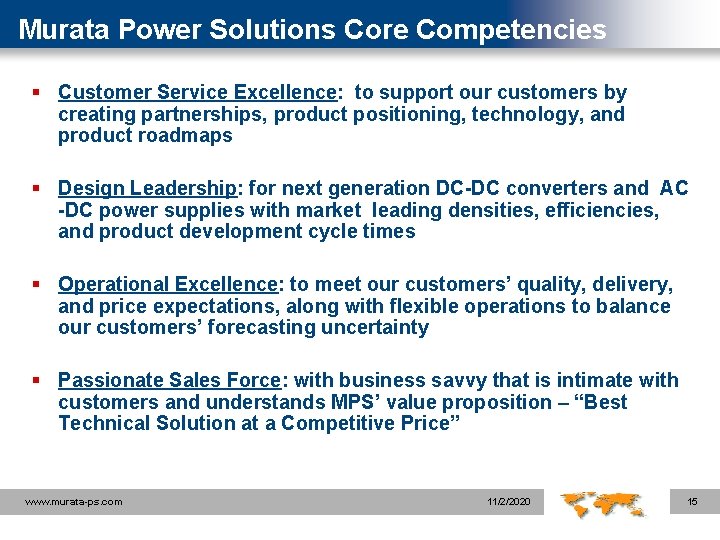 Murata Power Solutions Core Competencies

▪ Customer Service Excellence: to support our customers by creating partnerships, product positioning, technology, and product roadmaps

▪ Design Leadership: for next generation DC-DC converters and AC -DC power supplies with market leading densities, efficiencies, and product development cycle times

▪ Operational Excellence: to meet our customers' quality, delivery, and price expectations, along with flexible operations to balance our customers' forecasting uncertainty

▪ Passionate Sales Force: with business savvy that is intimate with customers and understands MPS' value proposition – "Best Technical Solution at a Competitive Price"

www.murata-ps.com 11/2/2020 15